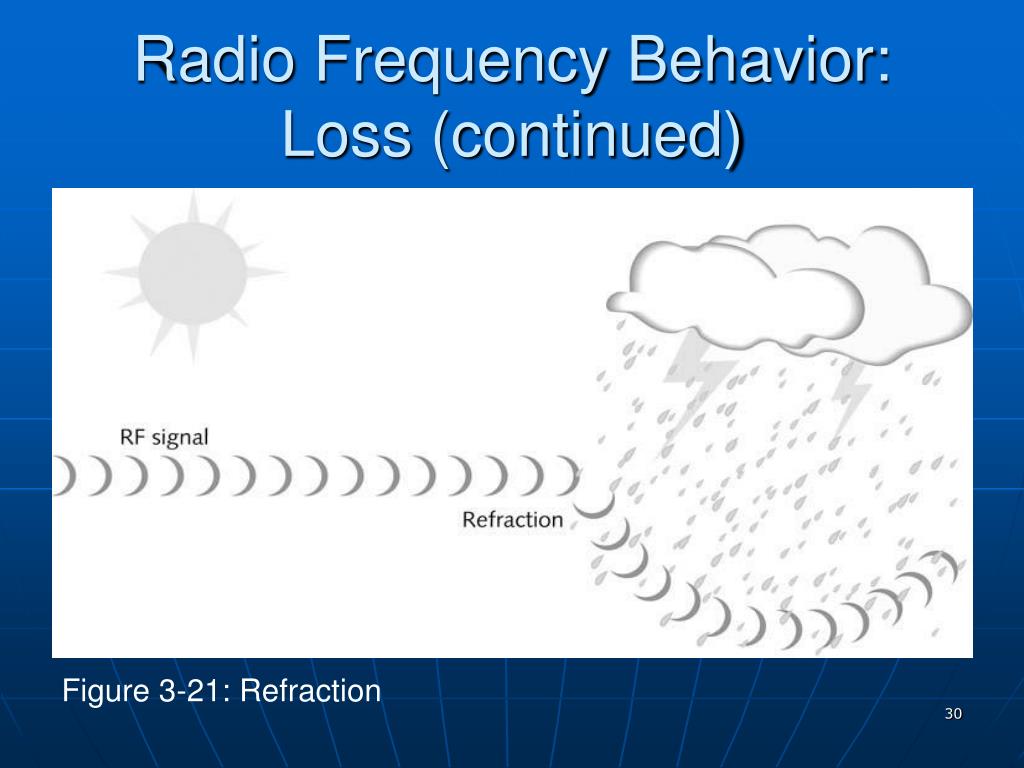 Radio Frequency Behavior: Loss (continued)

RF signal

Refraction

Figure 3-21: Refraction

30